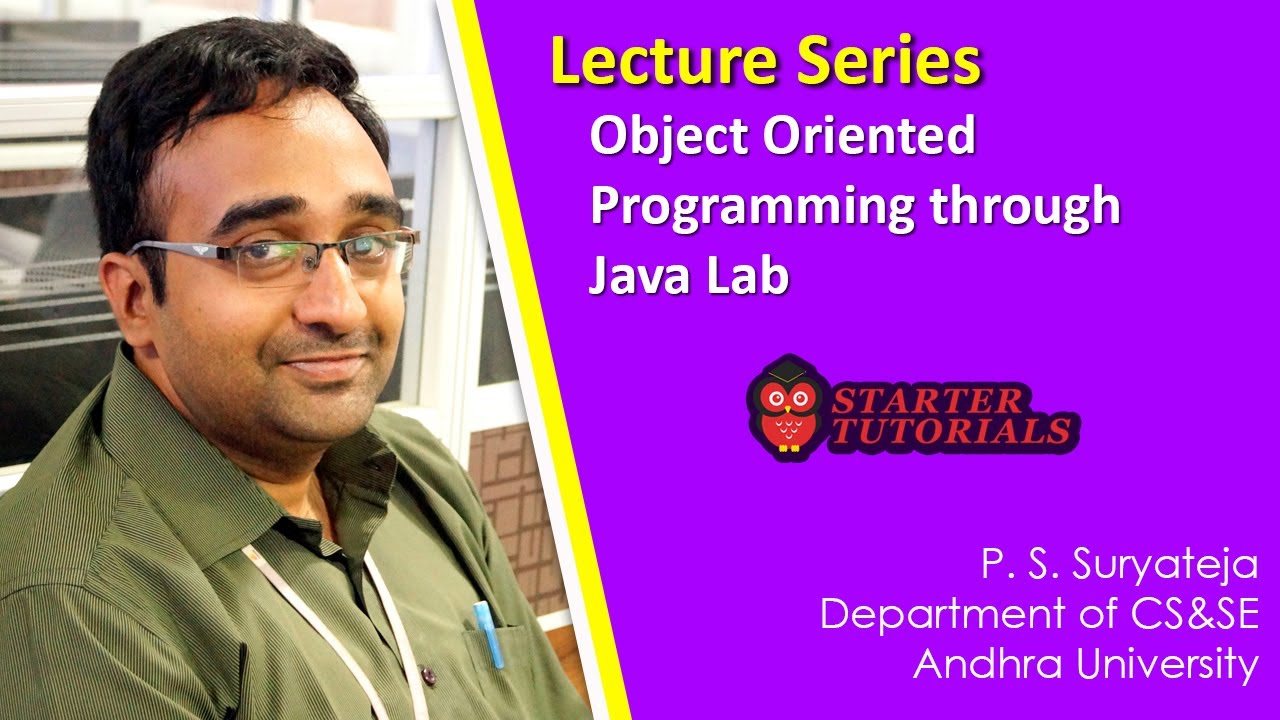 Lecture Series

Object Oriented Programming through Java Lab

STARTER TUTORIALS

P. S. Suryateja
Department of CS&SE
Andhra University